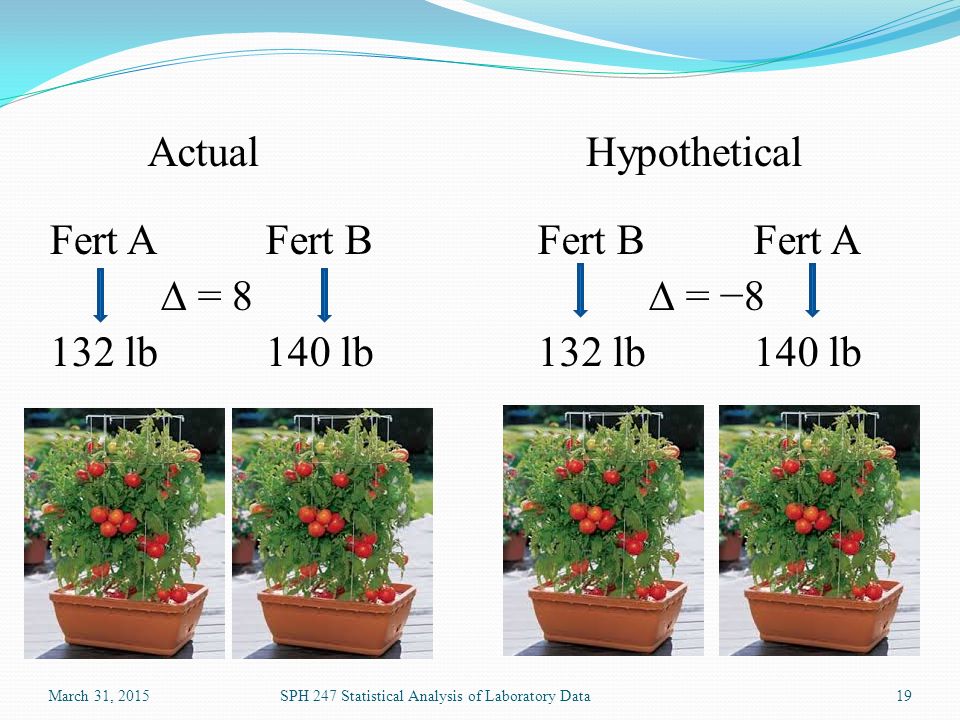 Actual

Fert A Fert B

$\Delta = 8$

132 lb 140 lb

Hypothetical

Fert B Fert A

$\Delta = -8$

132 lb 140 lb

March 31, 2015 SPH 247 Statistical Analysis of Laboratory Data 19